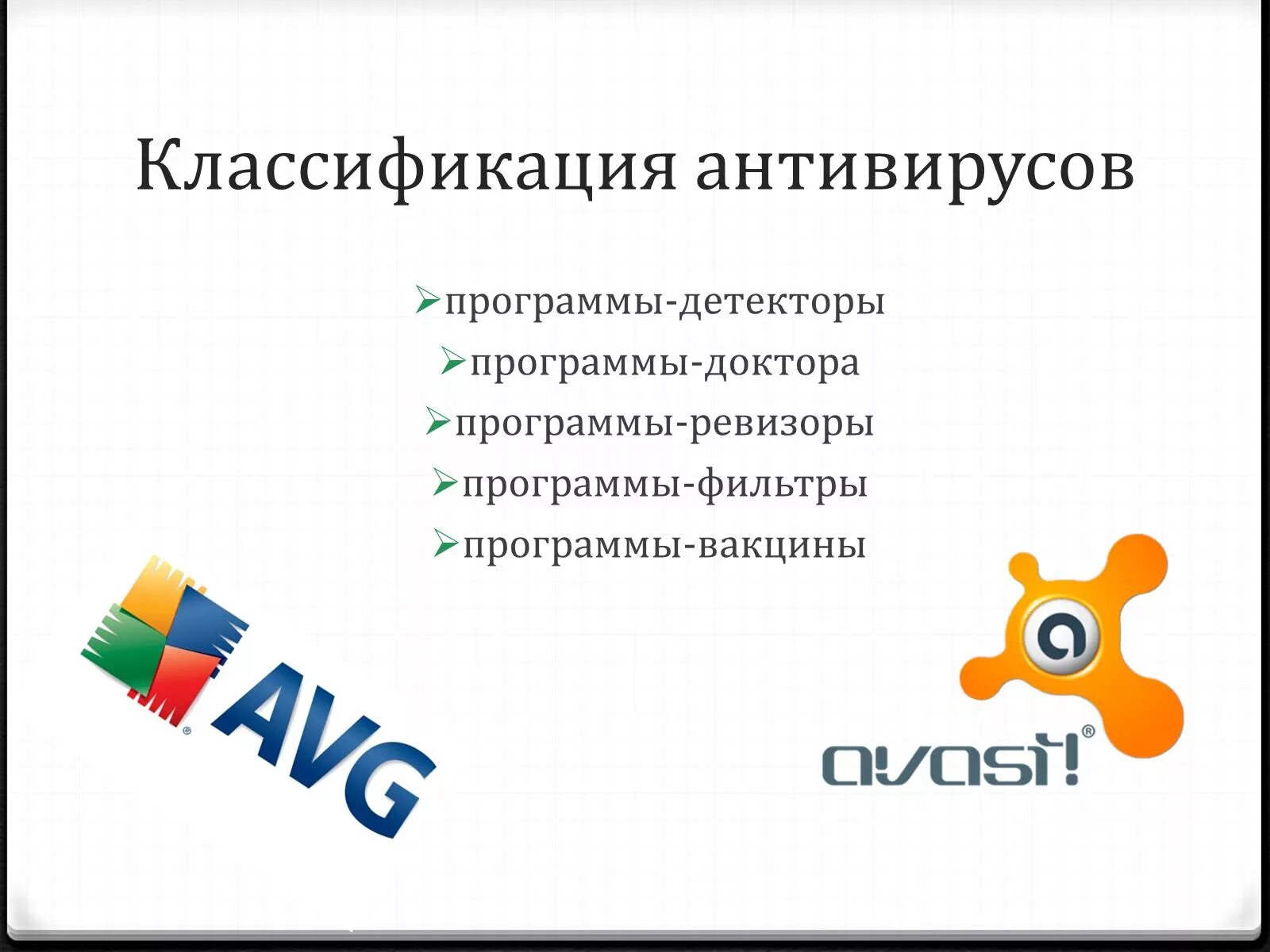 Классификация антивирусов

➢программы-детекторы
➢программы-доктора
➢программы-ревизоры
➢программы-фильтры
➢программы-вакцины

AVG

avast!